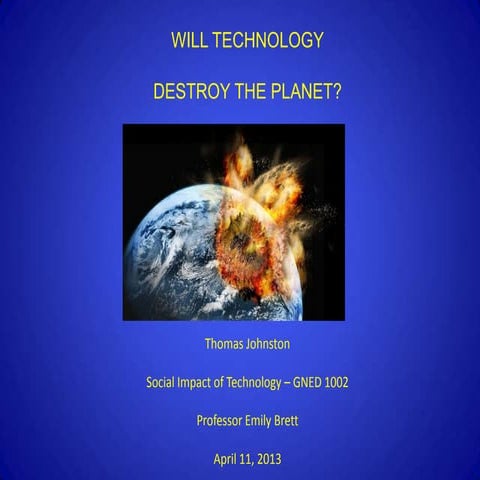 WILL TECHNOLOGY

DESTROY THE PLANET?

Thomas Johnston

Social Impact of Technology – GNED 1002

Professor Emily Brett

April 11, 2013